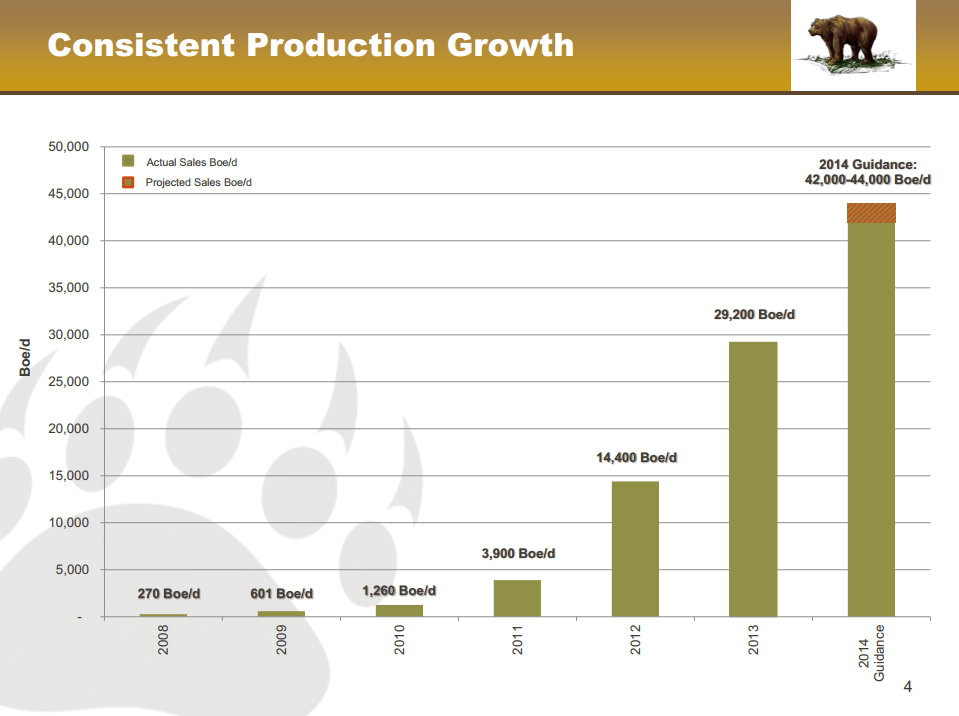 Consistent Production Growth

Actual Sales Boe/d
Projected Sales Boe/d

2014 Guidance: 42,000-44,000 Boe/d

Boe/d

50,000
45,000
40,000
35,000
30,000
25,000
20,000
15,000
10,000
5,000
-

270 Boe/d
601 Boe/d
1,260 Boe/d
3,900 Boe/d
14,400 Boe/d
29,200 Boe/d

2008
2009
2010
2011
2012
2013
2014 Guidance

4